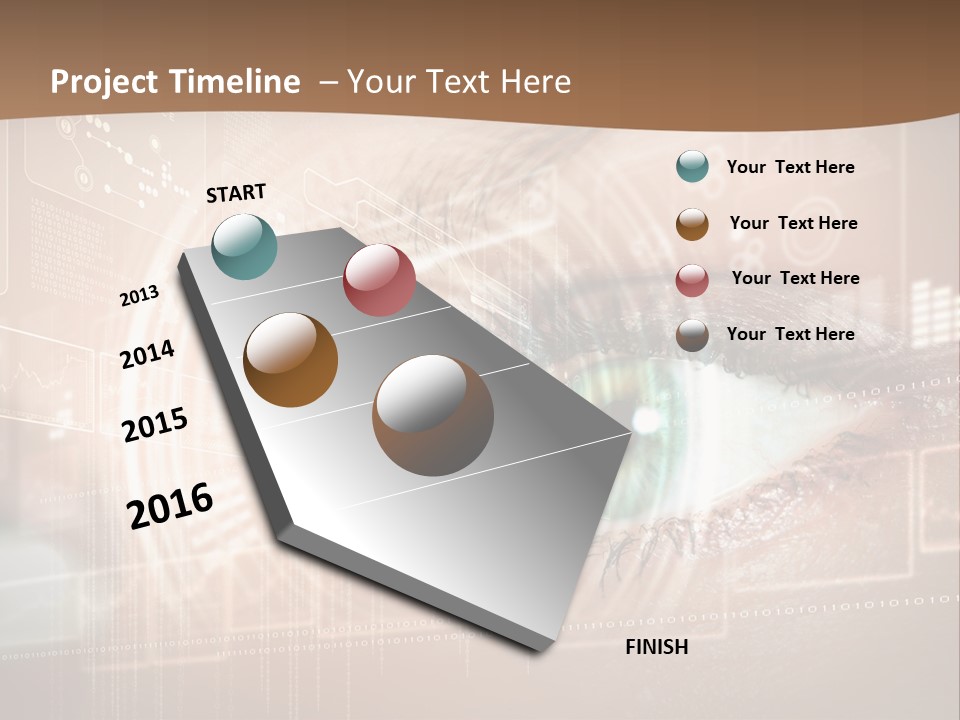 Project Timeline – Your Text Here

START

2013

2014

2015

2016

FINISH

Your Text Here

Your Text Here

Your Text Here

Your Text Here